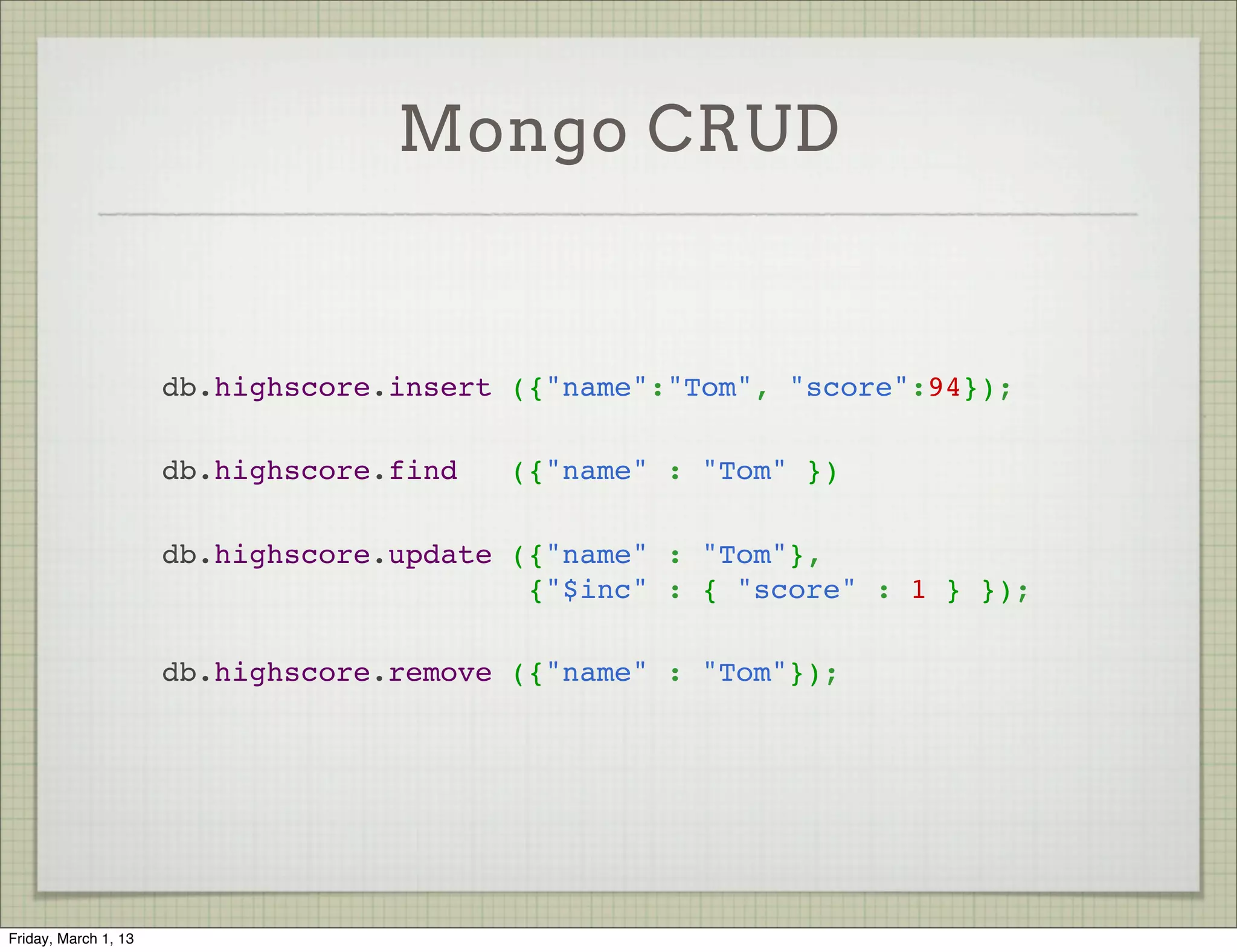 Mongo CRUD

db.highscore.insert ({"name":"Tom", "score":94});

db.highscore.find   ({"name" : "Tom" })

db.highscore.update ({"name" : "Tom"},
                     {"$inc" : { "score" : 1 } });

db.highscore.remove ({"name" : "Tom"});

Friday, March 1, 13